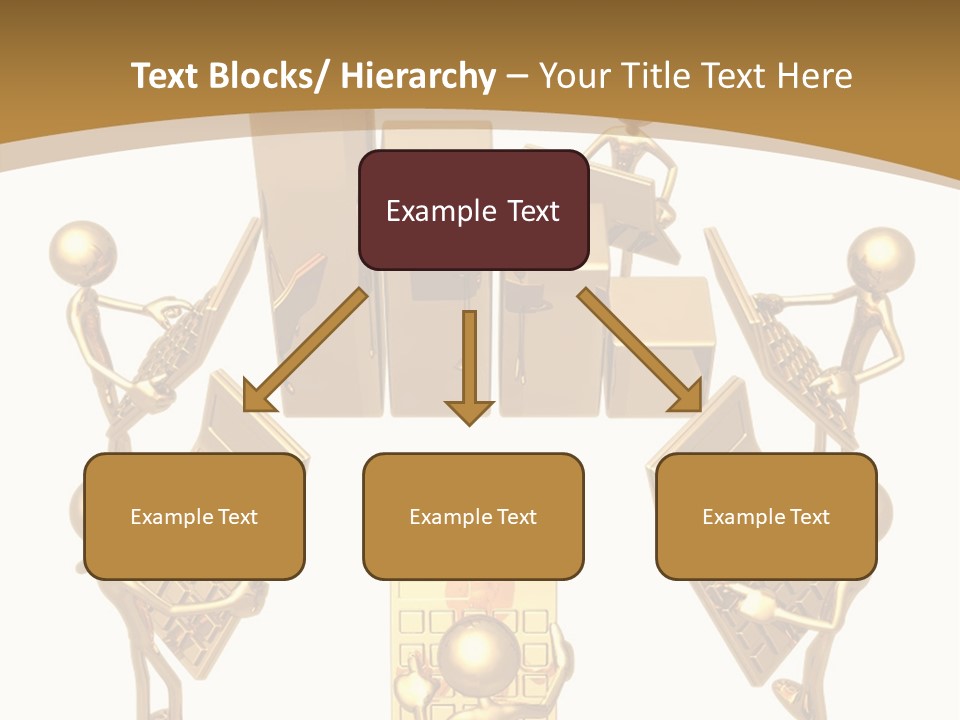 Text Blocks/ Hierarchy – Your Title Text Here

Example Text

Example Text

Example Text

Example Text